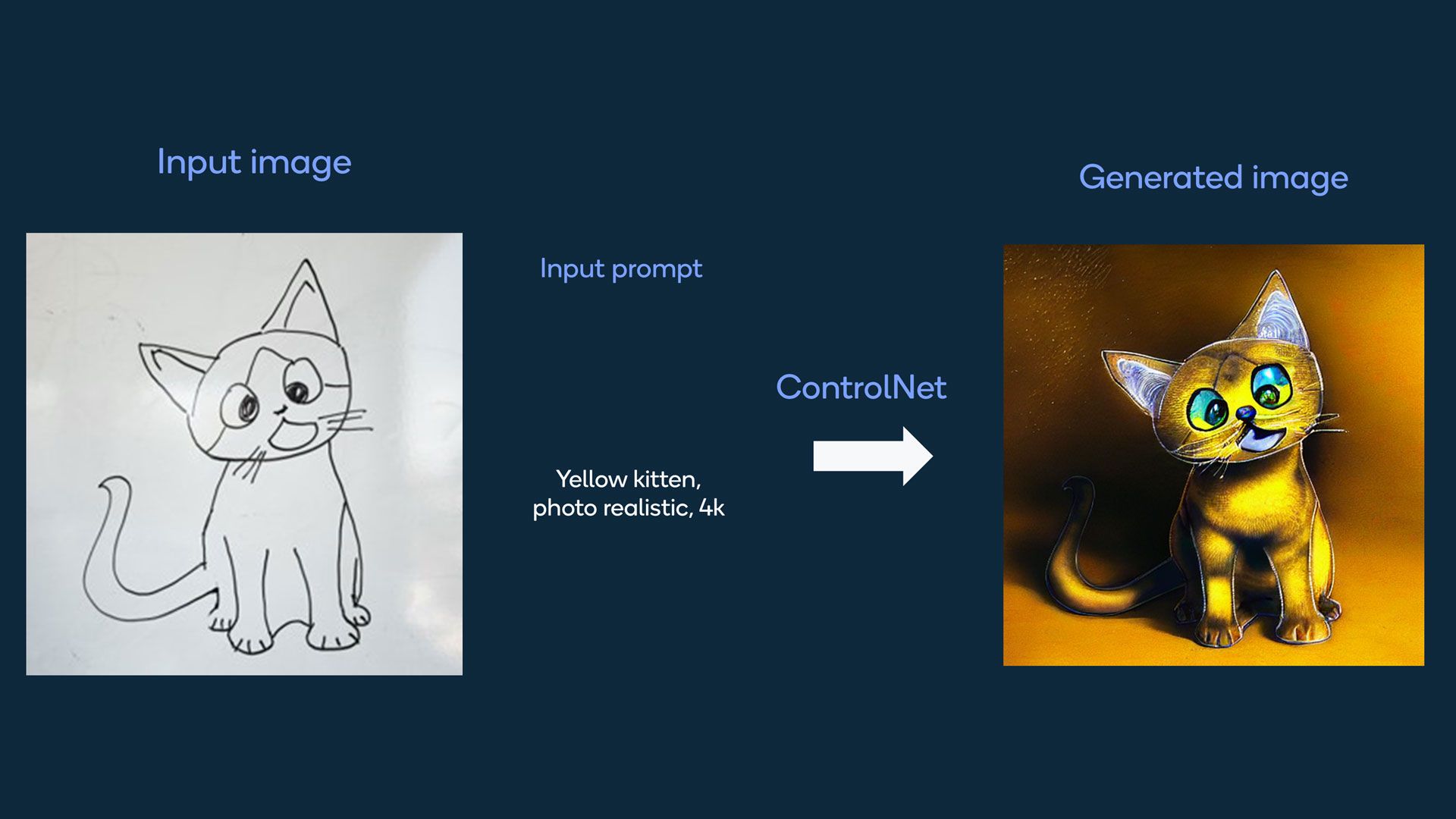 Input image

Input prompt

Yellow kitten, photo realistic, 4k

ControlNet

Generated image